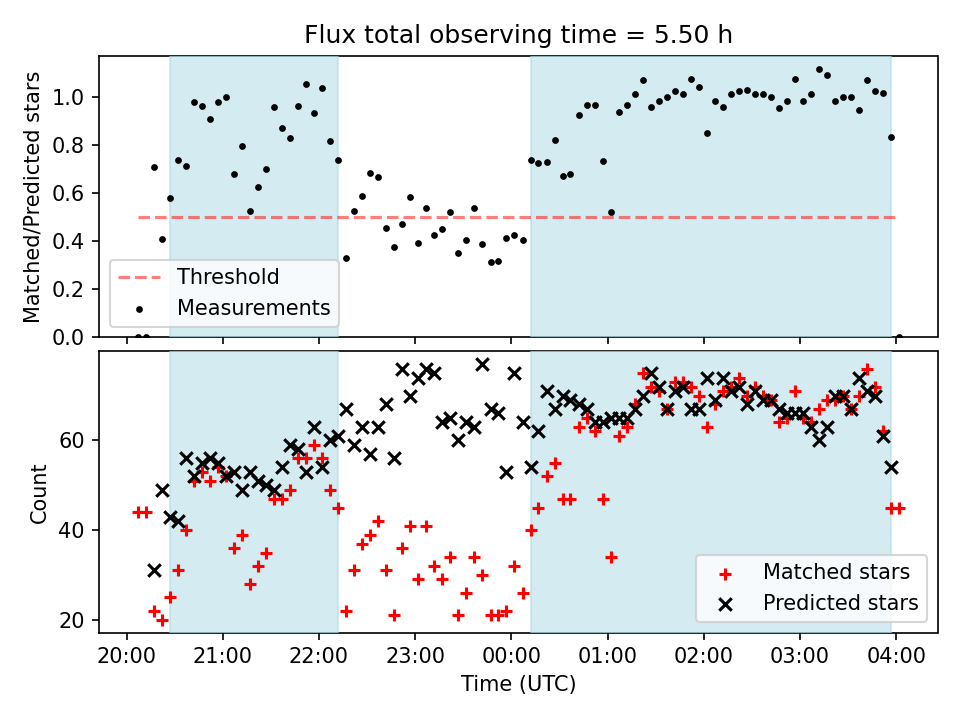 Flux total observing time = 5.50 h

Matched/Predicted stars

1.0
0.8
0.6
0.4
0.2
0.0

Threshold
Measurements

Count

60
40
20

Matched stars
Predicted stars

20:00 21:00 22:00 23:00 00:00 01:00 02:00 03:00 04:00

Time (UTC)